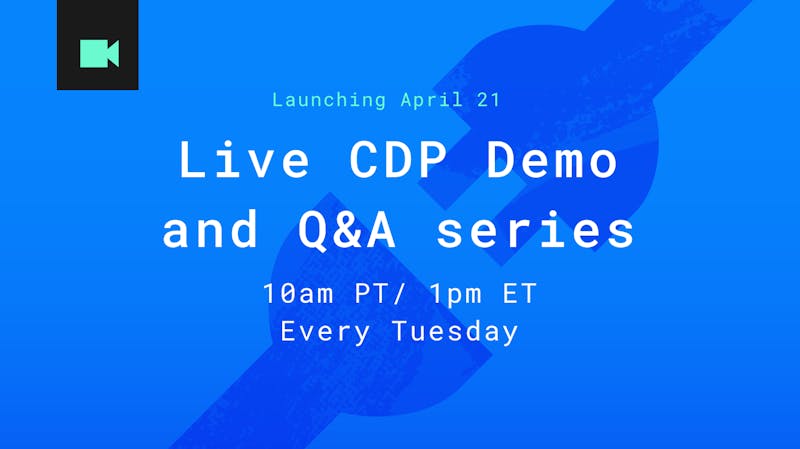 Launching April 21

Live CDP Demo and Q&A series

10am PT/ 1pm ET
Every Tuesday